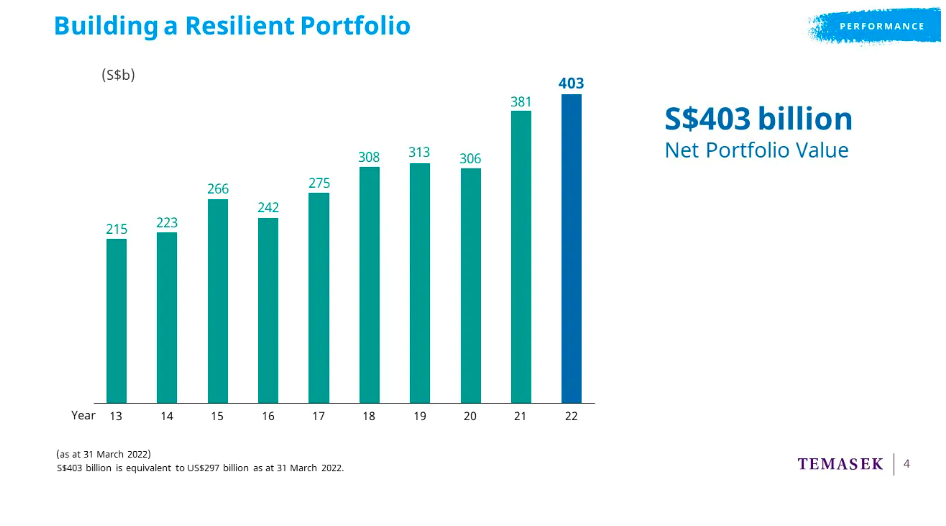 Building a Resilient Portfolio

PERFORMANCE

(S$b)

215 223 266 242 275 308 313 306 381 403

Year 13 14 15 16 17 18 19 20 21 22

S$403 billion
Net Portfolio Value

(as at 31 March 2022)
S$403 billion is equivalent to US$297 billion as at 31 March 2022.

TEMASEK 4